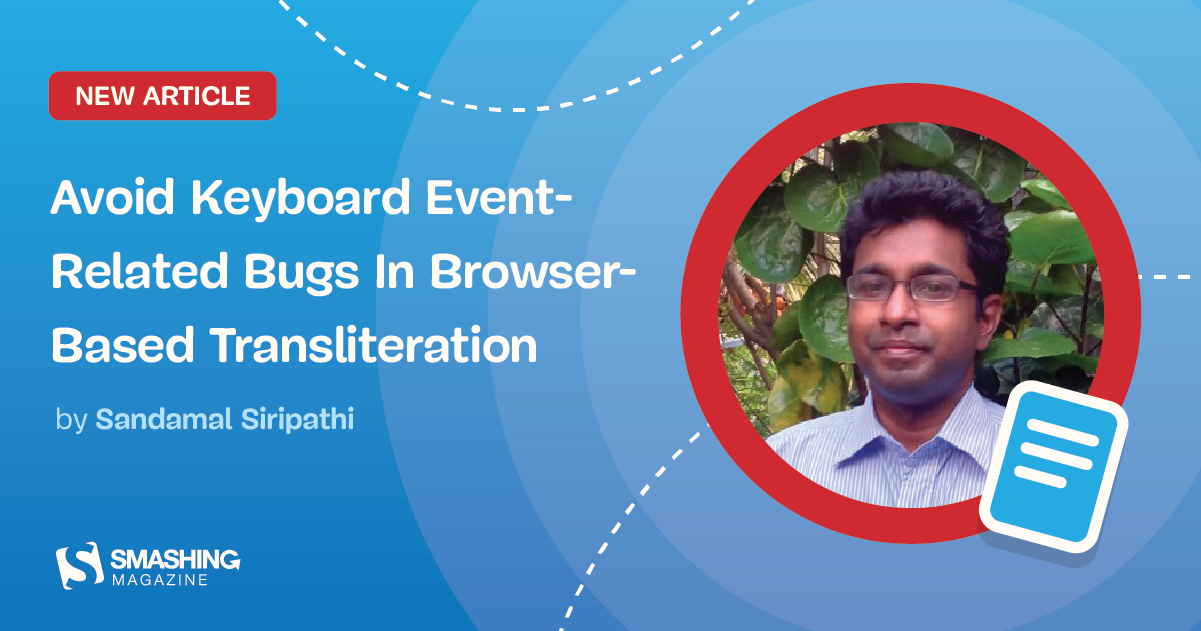 NEW ARTICLE

Avoid Keyboard Event-Related Bugs In Browser-Based Transliteration

by Sandamal Siripathi

SMASHING MAGAZINE